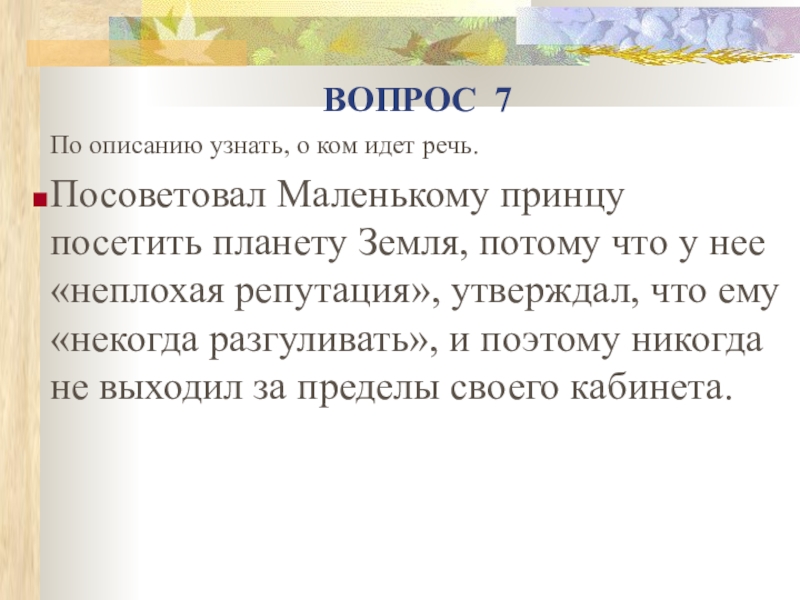 ВОПРОС 7

По описанию узнать, о ком идет речь.

Посоветовал Маленькому принцу посетить планету Земля, потому что у нее «неплохая репутация», утверждал, что ему «некогда разгуливать», и поэтому никогда не выходил за пределы своего кабинета.